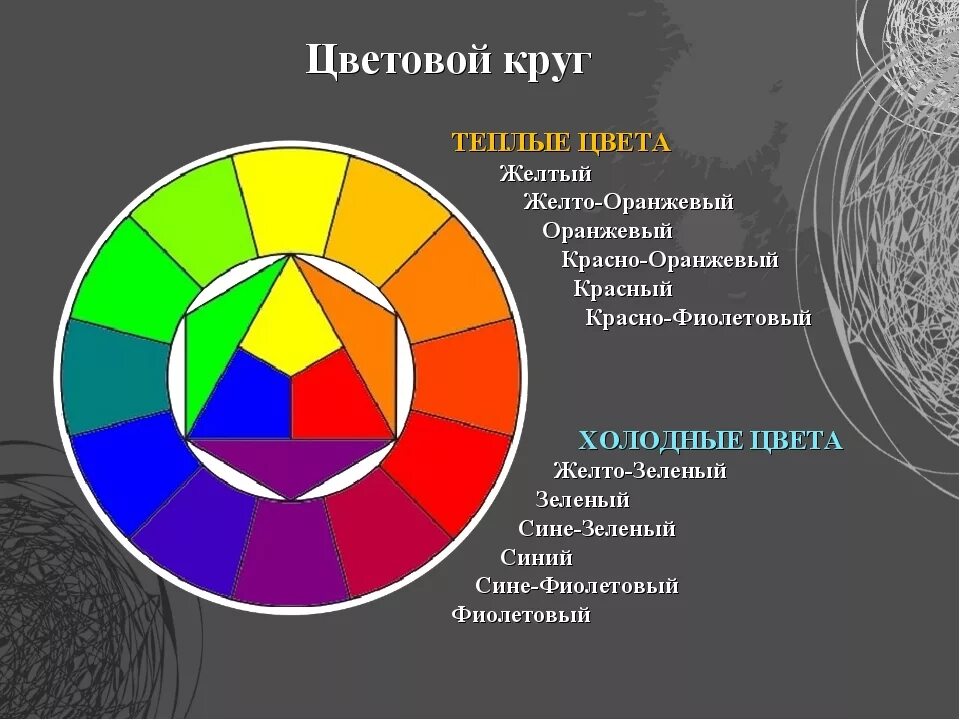 Цветовой круг

ТЕПЛЫЕ ЦВЕТА
Желтый
Желто-Оранжевый
Оранжевый
Красно-Оранжевый
Красный
Красно-Фиолетовый

ХОЛОДНЫЕ ЦВЕТА
Желто-Зеленый
Зеленый
Сине-Зеленый
Синий
Сине-Фиолетовый
Фиолетовый